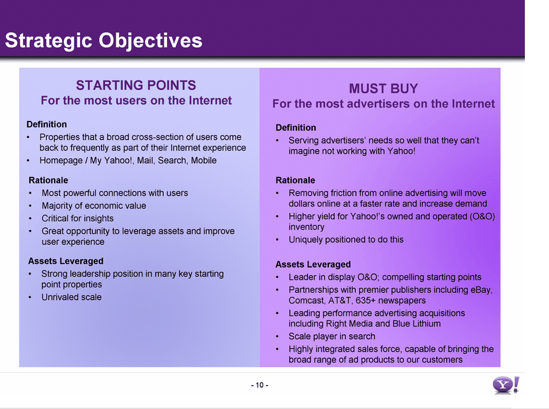 Strategic Objectives

STARTING POINTS
For the most users on the Internet

Definition
• Properties that a broad cross-section of users come back to frequently as part of their Internet experience
• Homepage / My Yahoo!, Mail, Search, Mobile

Rationale
• Most powerful connections with users
• Majority of economic value
• Critical for insights
• Great opportunity to leverage assets and improve user experience

Assets Leveraged
• Strong leadership position in many key starting point properties
• Unrivaled scale

MUST BUY
For the most advertisers on the Internet

Definition
• Serving advertisers' needs so well that they can't imagine not working with Yahoo!

Rationale
• Removing friction from online advertising will move dollars online at a faster rate and increase demand
• Higher yield for Yahoo!'s owned and operated (O&O) inventory
• Uniquely positioned to do this

Assets Leveraged
• Leader in display O&O; compelling starting points
• Partnerships with premier publishers including eBay, Comcast, AT&T, 635+ newspapers
• Leading performance advertising acquisitions including Right Media and Blue Lithium
• Scale player in search
• Highly integrated sales force, capable of bringing the broad range of ad products to our customers

- 10 -

Y!